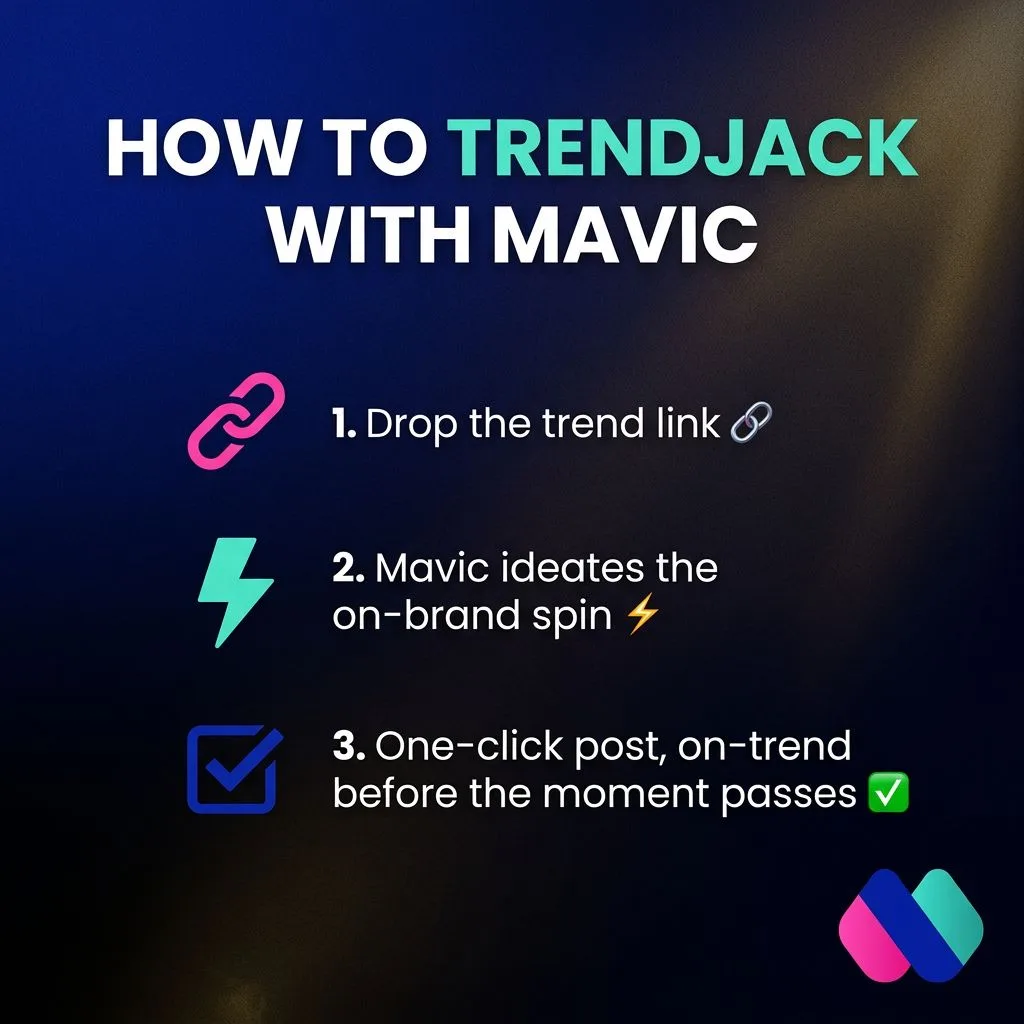 HOW TO TRENDJACK WITH MAVIC

1. Drop the trend link 🔗

2. Mavic ideates the on-brand spin ⚡

3. One-click post, on-trend before the moment passes ✅